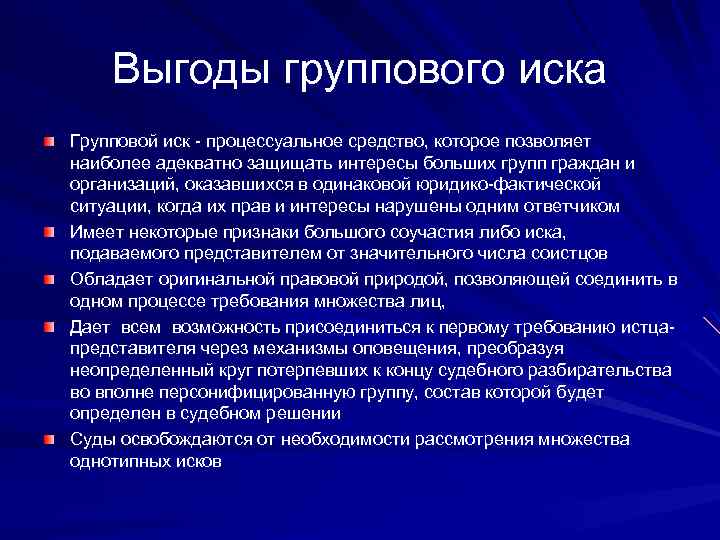 Выгоды группового иска

Групповой иск - процессуальное средство, которое позволяет наиболее адекватно защищать интересы больших групп граждан и организаций, оказавшихся в одинаковой юридико-фактической ситуации, когда их прав и интересы нарушены одним ответчиком

Имеет некоторые признаки большого соучастия либо иска, подаваемого представителем от значительного числа соистцов

Обладает оригинальной правовой природой, позволяющей соединить в одном процессе требования множества лиц,

Дает всем возможность присоединиться к первому требованию истца-представителя через механизмы оповещения, преобразуя неопределенный круг потерпевших к концу судебного разбирательства во вполне персонифицированную группу, состав которой будет определен в судебном решении

Суды освобождаются от необходимости рассмотрения множества однотипных исков